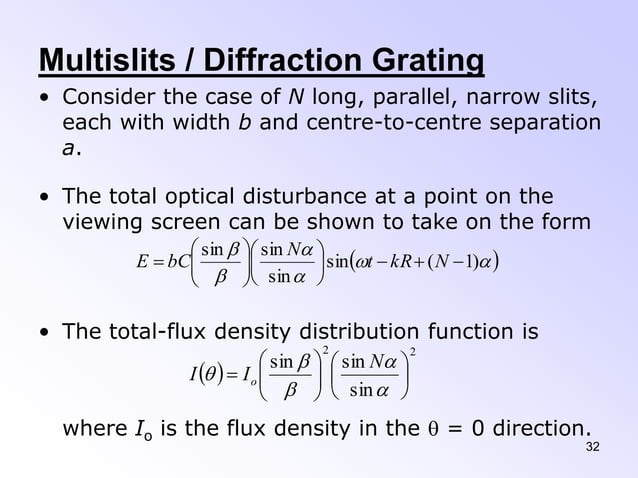 Multislits / Diffraction Grating

• Consider the case of $N$ long, parallel, narrow slits, each with width $b$ and centre-to-centre separation $a$.

• The total optical disturbance at a point on the viewing screen can be shown to take on the form

$E = bC\left(\frac{\sin\beta}{\beta}\right)\left(\frac{\sin N\alpha}{\sin\alpha}\right)\sin(\omega t - kR + (N-1)\alpha)$

• The total-flux density distribution function is

$I(\theta) = I_o\left(\frac{\sin\beta}{\beta}\right)^2\left(\frac{\sin N\alpha}{\sin\alpha}\right)^2$

where $I_o$ is the flux density in the $\theta = 0$ direction.

32